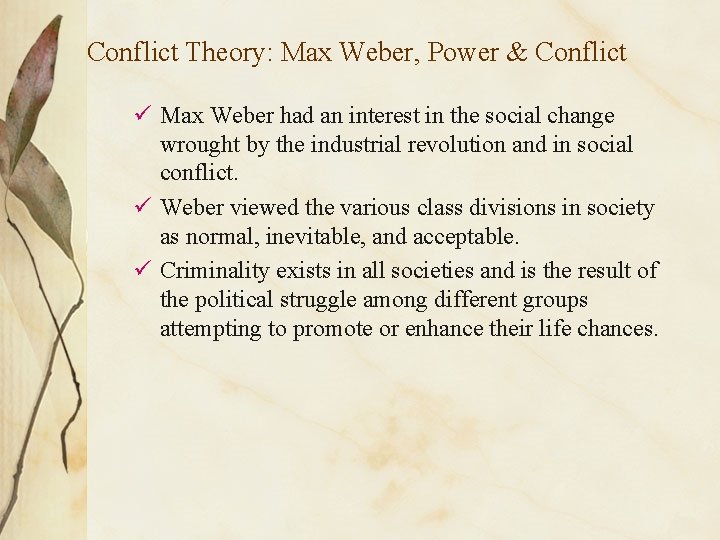 Conflict Theory: Max Weber, Power & Conflict

✓ Max Weber had an interest in the social change wrought by the industrial revolution and in social conflict.

✓ Weber viewed the various class divisions in society as normal, inevitable, and acceptable.

✓ Criminality exists in all societies and is the result of the political struggle among different groups attempting to promote or enhance their life chances.